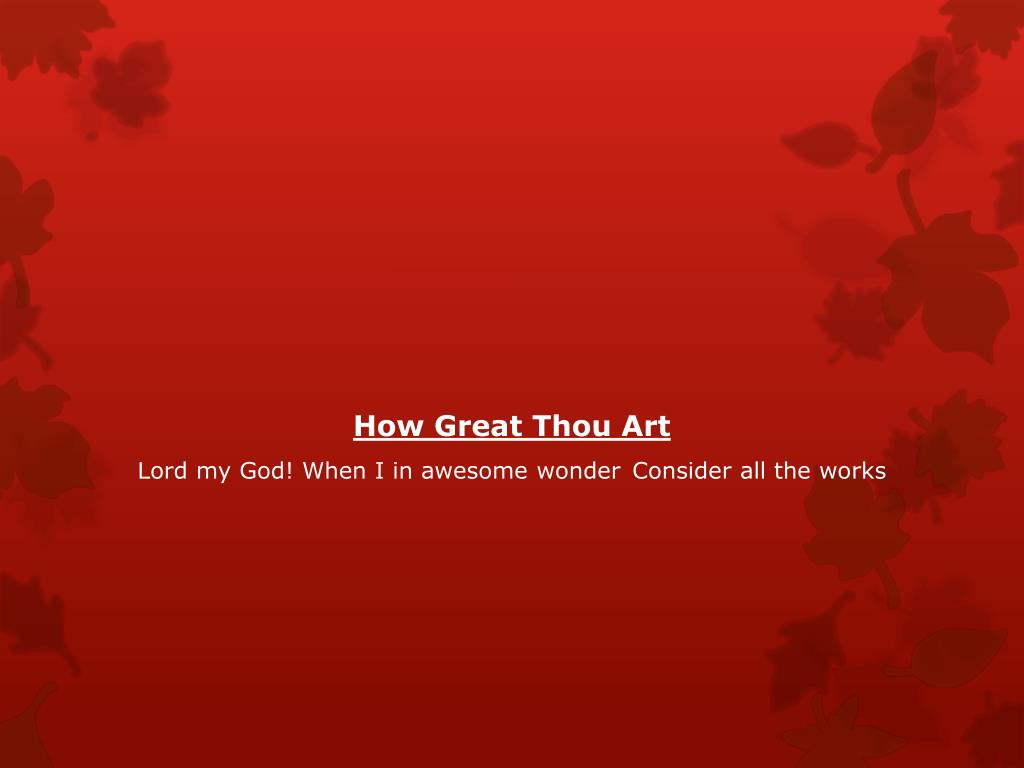 How Great Thou Art

Lord my God! When I in awesome wonder Consider all the works